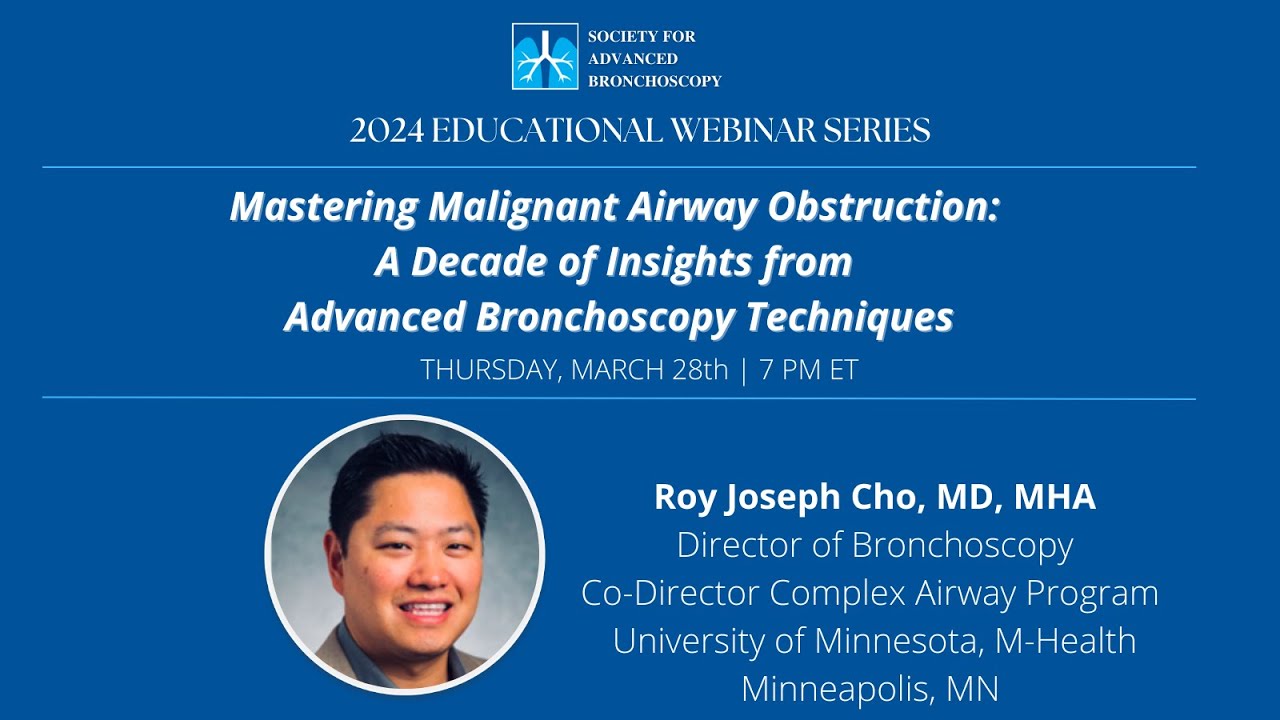 SOCIETY FOR ADVANCED BRONCHOSCOPY

2024 EDUCATIONAL WEBINAR SERIES

Mastering Malignant Airway Obstruction: A Decade of Insights from Advanced Bronchoscopy Techniques

THURSDAY, MARCH 28th | 7 PM ET

Roy Joseph Cho, MD, MHA
Director of Bronchoscopy
Co-Director Complex Airway Program
University of Minnesota, M-Health
Minneapolis, MN